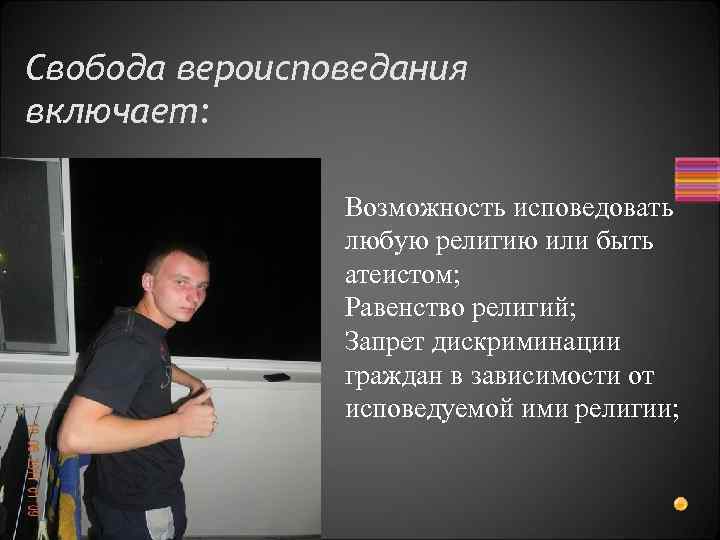 Свобода вероисповедания включает:

Возможность исповедовать любую религию или быть атеистом;
Равенство религий;
Запрет дискриминации граждан в зависимости от исповедуемой ими религии;